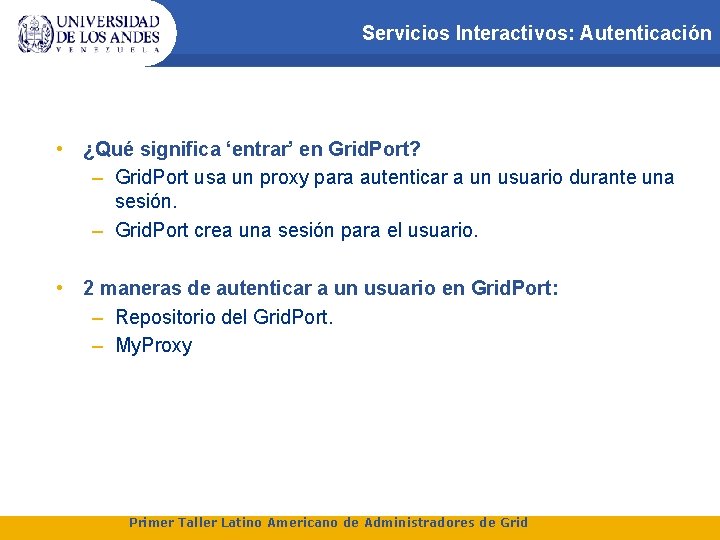 UNIVERSIDAD DE LOS ANDES
VENEZUELA

Servicios Interactivos: Autenticación

• ¿Qué significa ‘entrar’ en GridPort?
– GridPort usa un proxy para autenticar a un usuario durante una sesión.
– GridPort crea una sesión para el usuario.

• 2 maneras de autenticar a un usuario en GridPort:
– Repositorio del GridPort.
– MyProxy

Primer Taller Latino Americano de Administradores de Grid